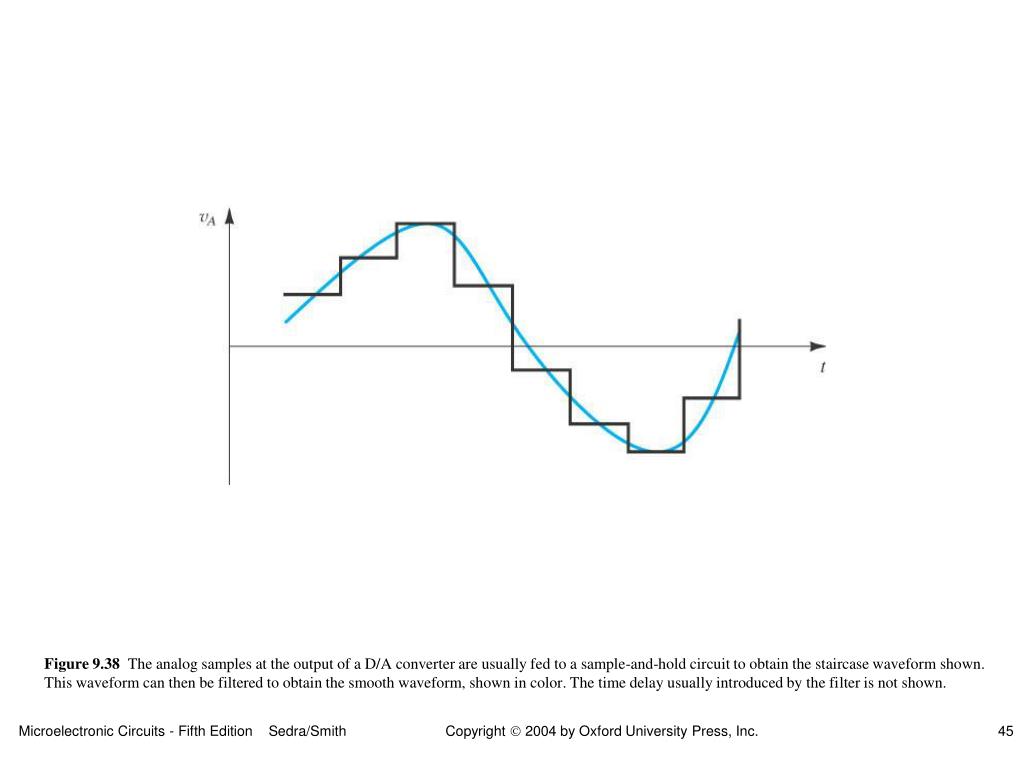 $v_A$

$t$

**Figure 9.38** The analog samples at the output of a D/A converter are usually fed to a sample-and-hold circuit to obtain the staircase waveform shown. This waveform can then be filtered to obtain the smooth waveform, shown in color. The time delay usually introduced by the filter is not shown.

Microelectronic Circuits - Fifth Edition Sedra/Smith

Copyright © 2004 by Oxford University Press, Inc.

45